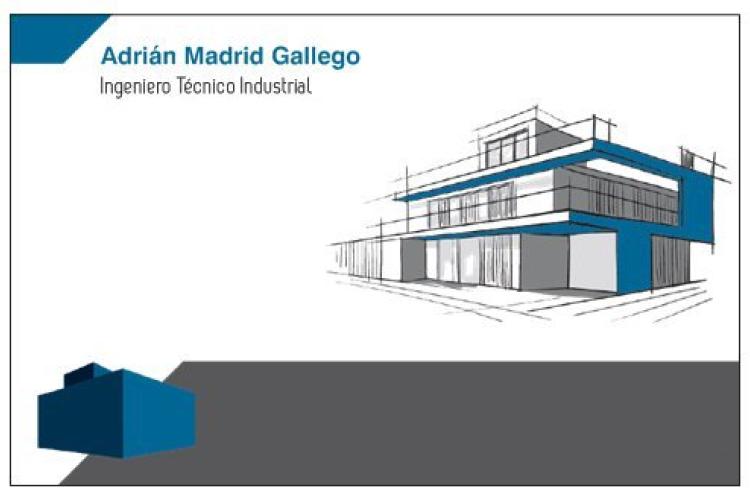 Adrián Madrid Gallego
Ingeniero Técnico Industrial